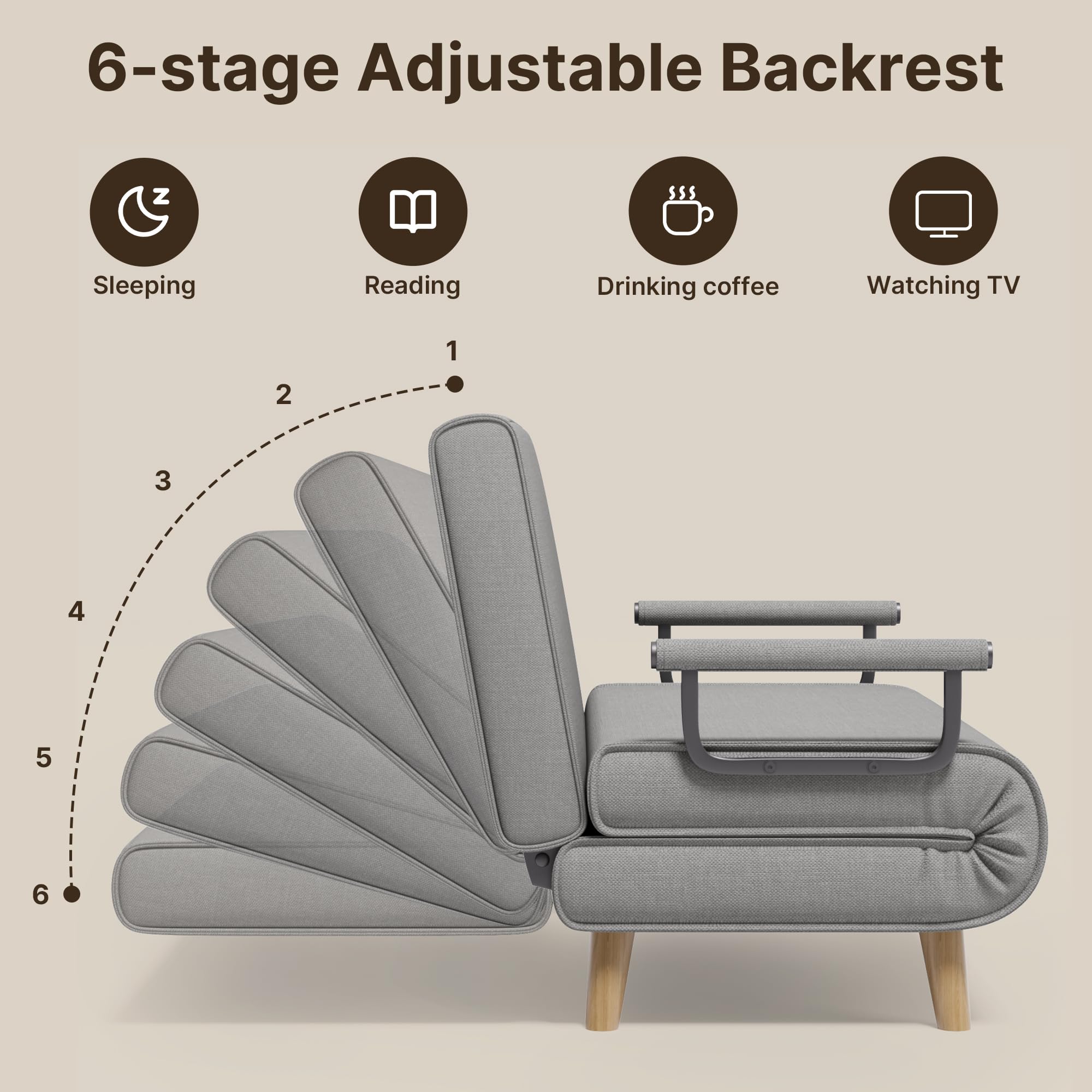 6-stage Adjustable Backrest

Sleeping

Reading

Drinking coffee

Watching TV

1

2

3

4

5

6